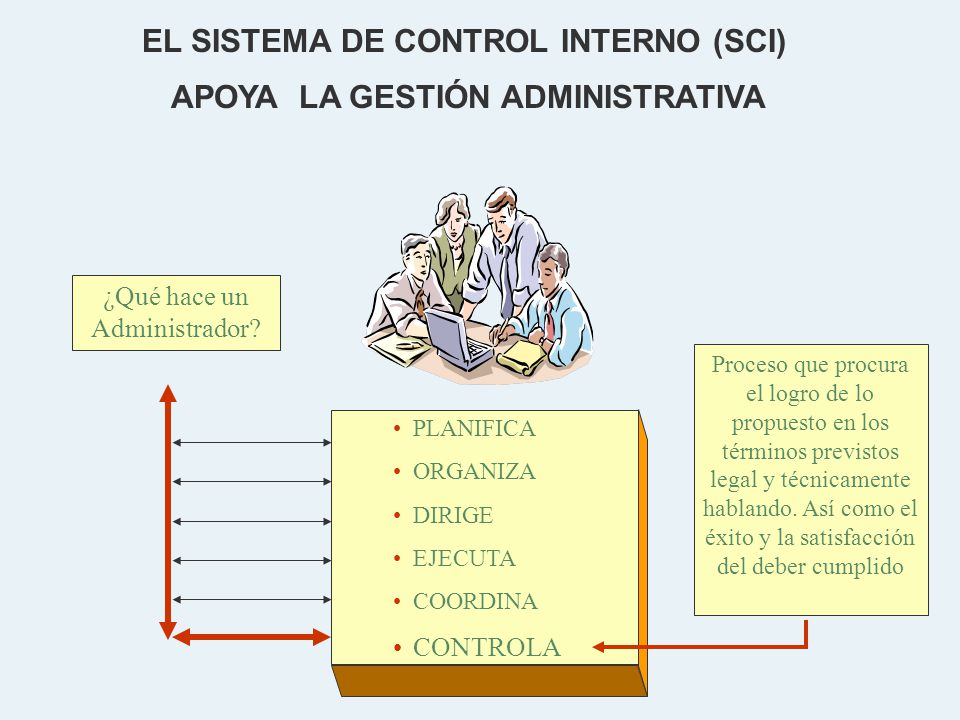 EL SISTEMA DE CONTROL INTERNO (SCI)
APOYA LA GESTIÓN ADMINISTRATIVA

¿Qué hace un Administrador?

• PLANIFICA
• ORGANIZA
• DIRIGE
• EJECUTA
• COORDINA
• CONTROLA

Proceso que procura el logro de lo propuesto en los términos previstos legal y técnicamente hablando. Así como el éxito y la satisfacción del deber cumplido